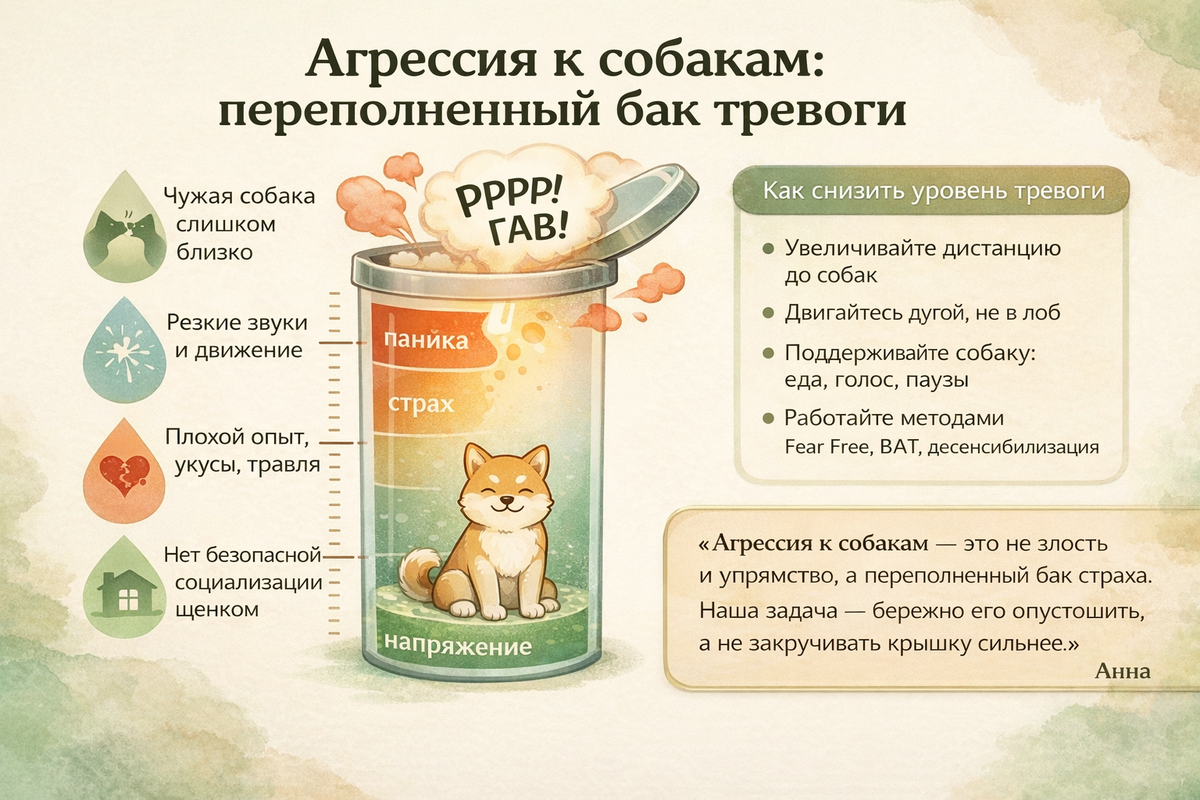 Агрессия к собакам: переполненный бак тревоги

Чужая собака слишком близко

Резкие звуки и движение

Плохой опыт, укусы, травля

Нет безопасной социализации щенком

РРРР! ГАВ!

паника

страх

напряжение

Как снизить уровень тревоги

Увеличивайте дистанцию до собак

Двигайтесь дугой, не в лоб

Поддерживайте собаку: еда, голос, паузы

Работайте методами Fear Free, BAT, десенсибилизация

«Агрессия к собакам — это не злость и упрямство, а переполненный бак страха. Наша задача — бережно его опустошить, а не закручивать крышку сильнее.»

Анна